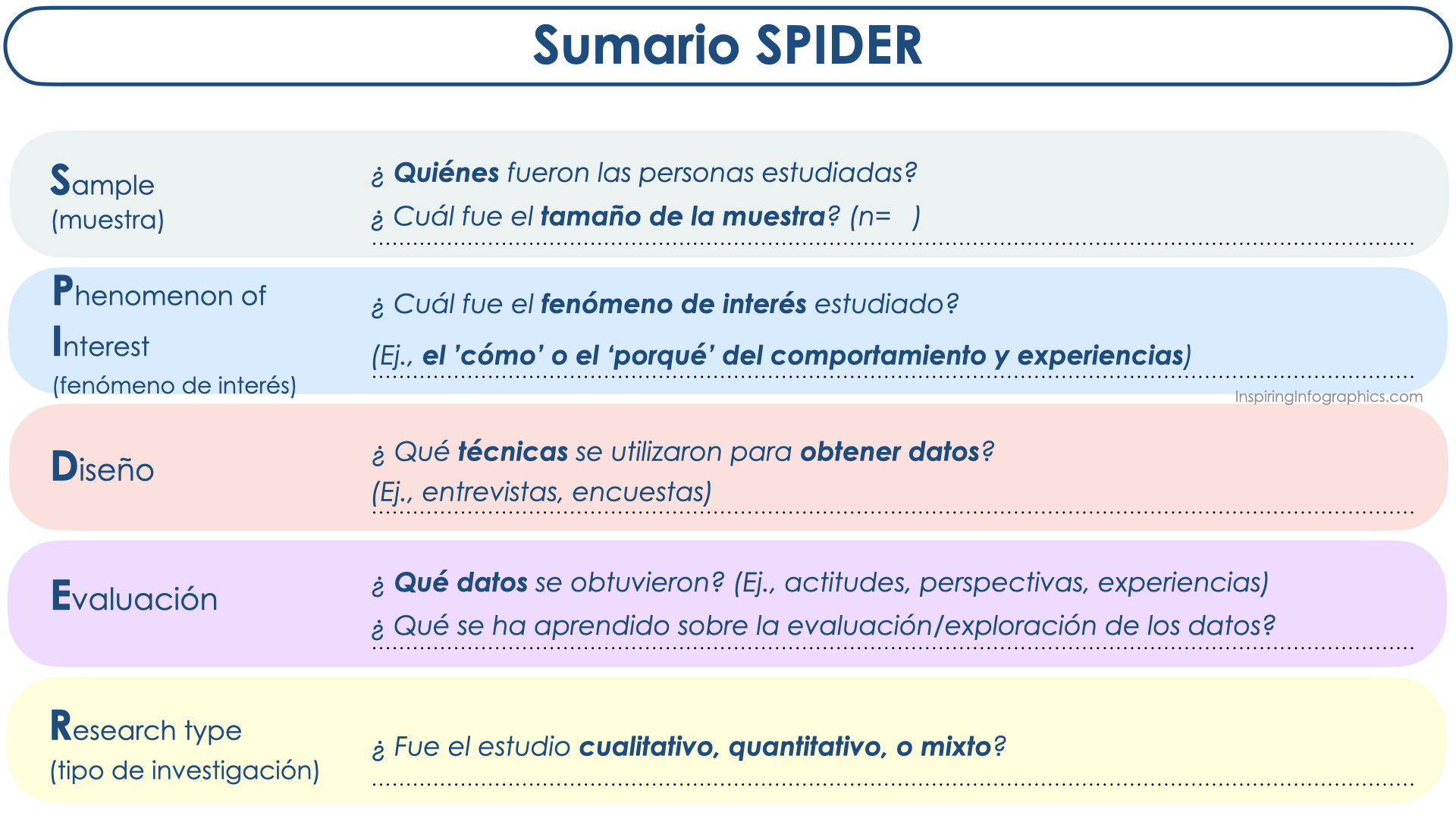 Sumario SPIDER

Sample
(muestra)

¿ Quiénes fueron las personas estudiadas?
¿ Cuál fue el tamaño de la muestra? (n= )

Phenomenon of Interest
(fenómeno de interés)

¿ Cuál fue el fenómeno de interés estudiado?
(Ej., el 'cómo' o el 'porqué' del comportamiento y experiencias)

InspiringInfographics.com

Diseño

¿ Qué técnicas se utilizaron para obtener datos?
(Ej., entrevistas, encuestas)

Evaluación

¿ Qué datos se obtuvieron? (Ej., actitudes, perspectivas, experiencias)
¿ Qué se ha aprendido sobre la evaluación/exploración de los datos?

Research type
(tipo de investigación)

¿ Fue el estudio cualitativo, quantitativo, o mixto?